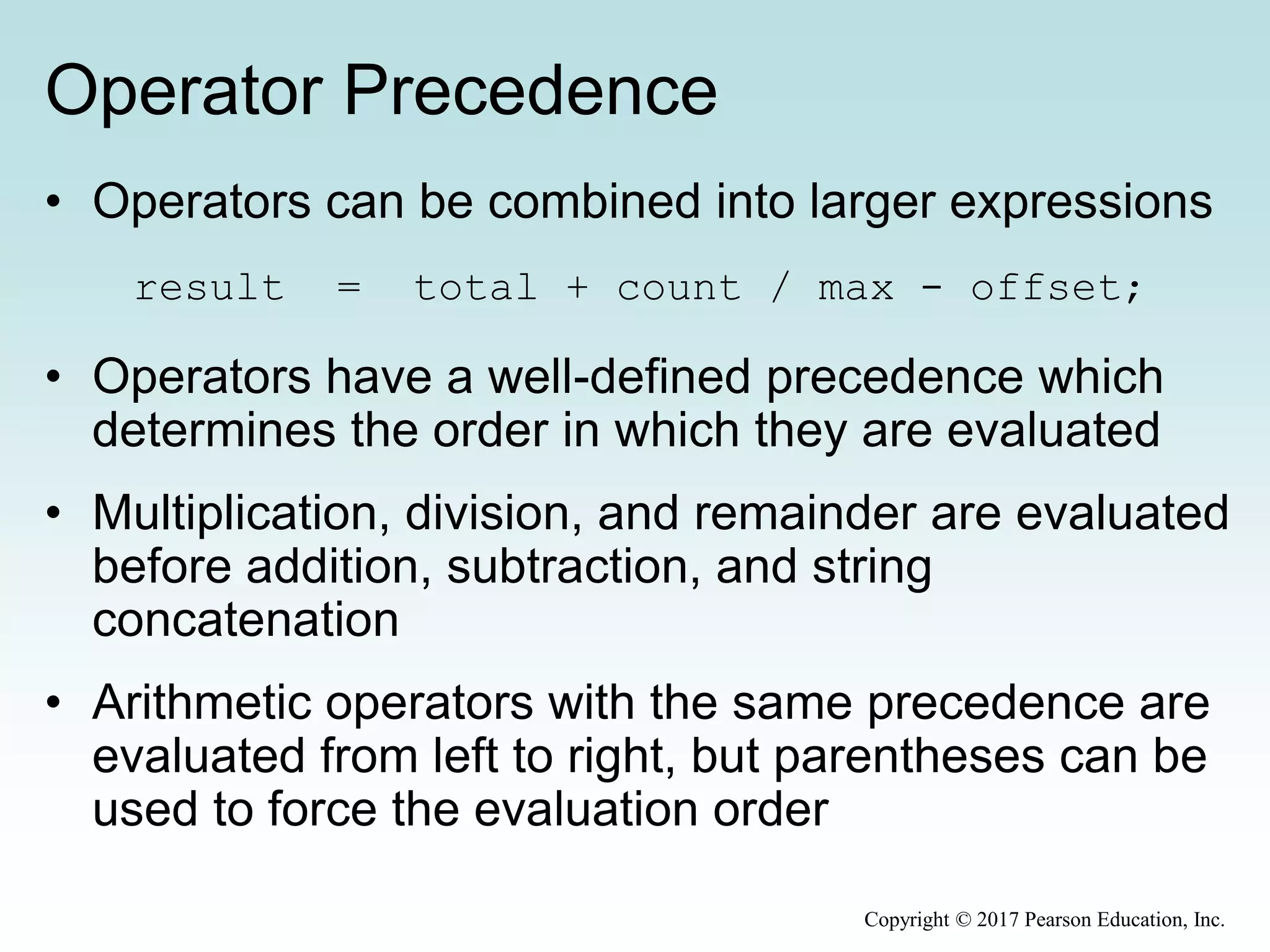 Operator Precedence

• Operators can be combined into larger expressions

result = total + count / max - offset;

• Operators have a well-defined precedence which determines the order in which they are evaluated

• Multiplication, division, and remainder are evaluated before addition, subtraction, and string concatenation

• Arithmetic operators with the same precedence are evaluated from left to right, but parentheses can be used to force the evaluation order

Copyright © 2017 Pearson Education, Inc.